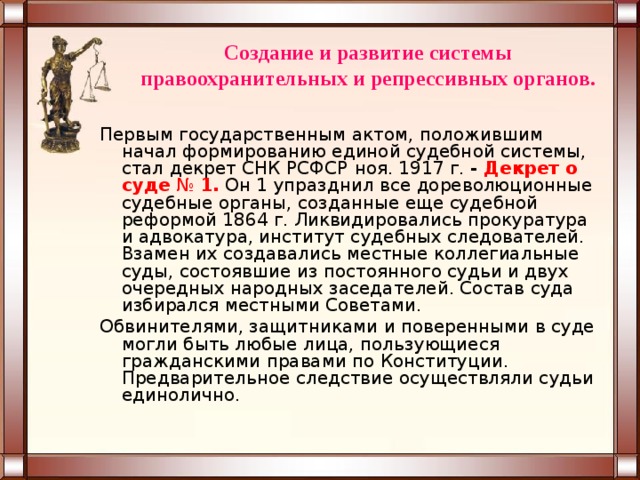 Создание и развитие системы правоохранительных и репрессивных органов.

Первым государственным актом, положившим начал формированию единой судебной системы, стал декрет СНК РСФСР ноя. 1917 г. - Декрет о суде № 1. Он 1 упразднил все дореволюционные судебные органы, созданные еще судебной реформой 1864 г. Ликвидировались прокуратура и адвокатура, институт судебных следователей. Взамен их создавались местные коллегиальные суды, состоявшие из постоянного судьи и двух очередных народных заседателей. Состав суда избирался местными Советами.

Обвинителями, защитниками и поверенными в суде могли быть любые лица, пользующиеся гражданскими правами по Конституции. Предварительное следствие осуществляли судьи единолично.